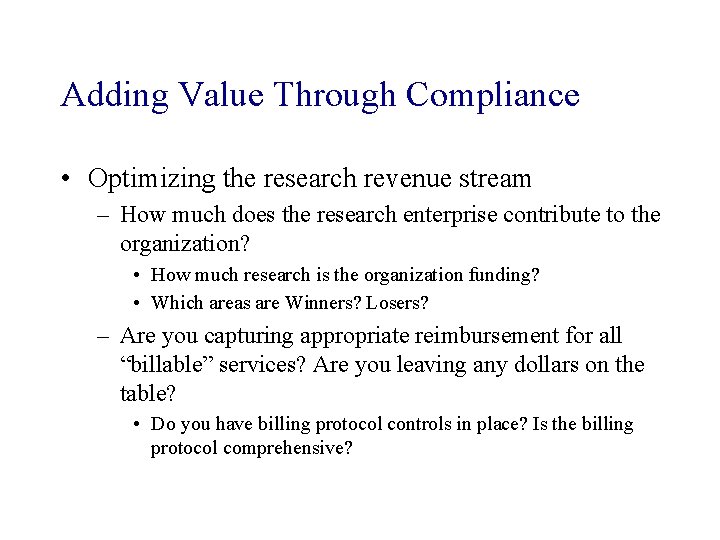 Adding Value Through Compliance

• Optimizing the research revenue stream
– How much does the research enterprise contribute to the organization?
• How much research is the organization funding?
• Which areas are Winners? Losers?
– Are you capturing appropriate reimbursement for all “billable” services? Are you leaving any dollars on the table?
• Do you have billing protocol controls in place? Is the billing protocol comprehensive?